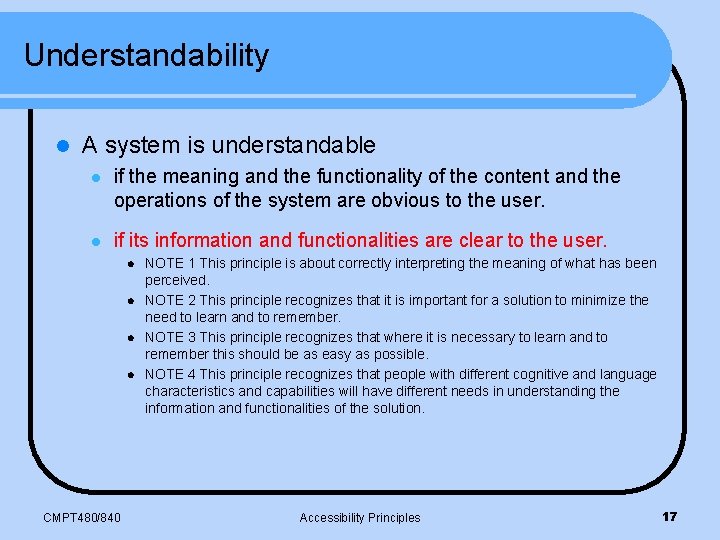 Understandability

• A system is understandable
• if the meaning and the functionality of the content and the operations of the system are obvious to the user.
• if its information and functionalities are clear to the user.
• NOTE 1 This principle is about correctly interpreting the meaning of what has been perceived.
• NOTE 2 This principle recognizes that it is important for a solution to minimize the need to learn and to remember.
• NOTE 3 This principle recognizes that where it is necessary to learn and to remember this should be as easy as possible.
• NOTE 4 This principle recognizes that people with different cognitive and language characteristics and capabilities will have different needs in understanding the information and functionalities of the solution.

CMPT480/840 Accessibility Principles 17